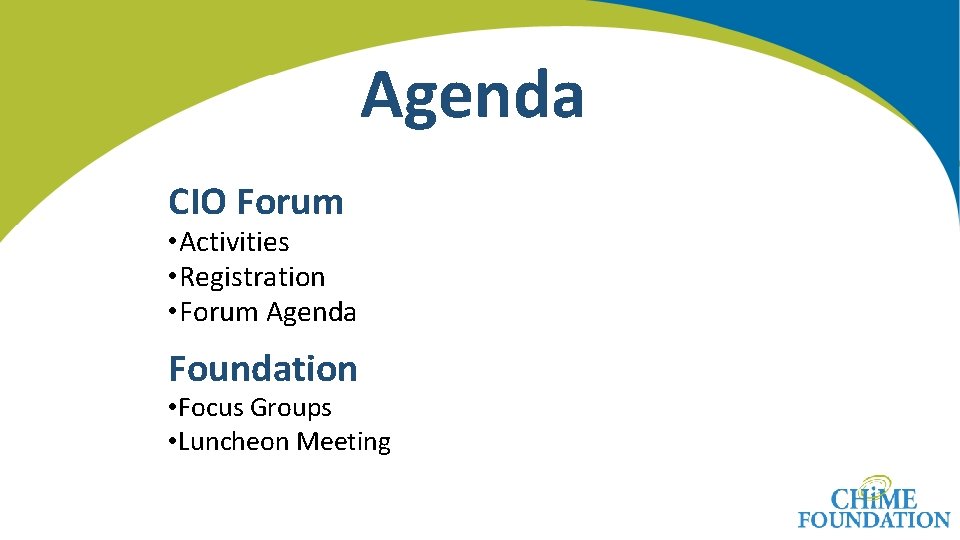 Agenda

CIO Forum

• Activities
• Registration
• Forum Agenda

Foundation

• Focus Groups
• Luncheon Meeting

CHiME FOUNDATION